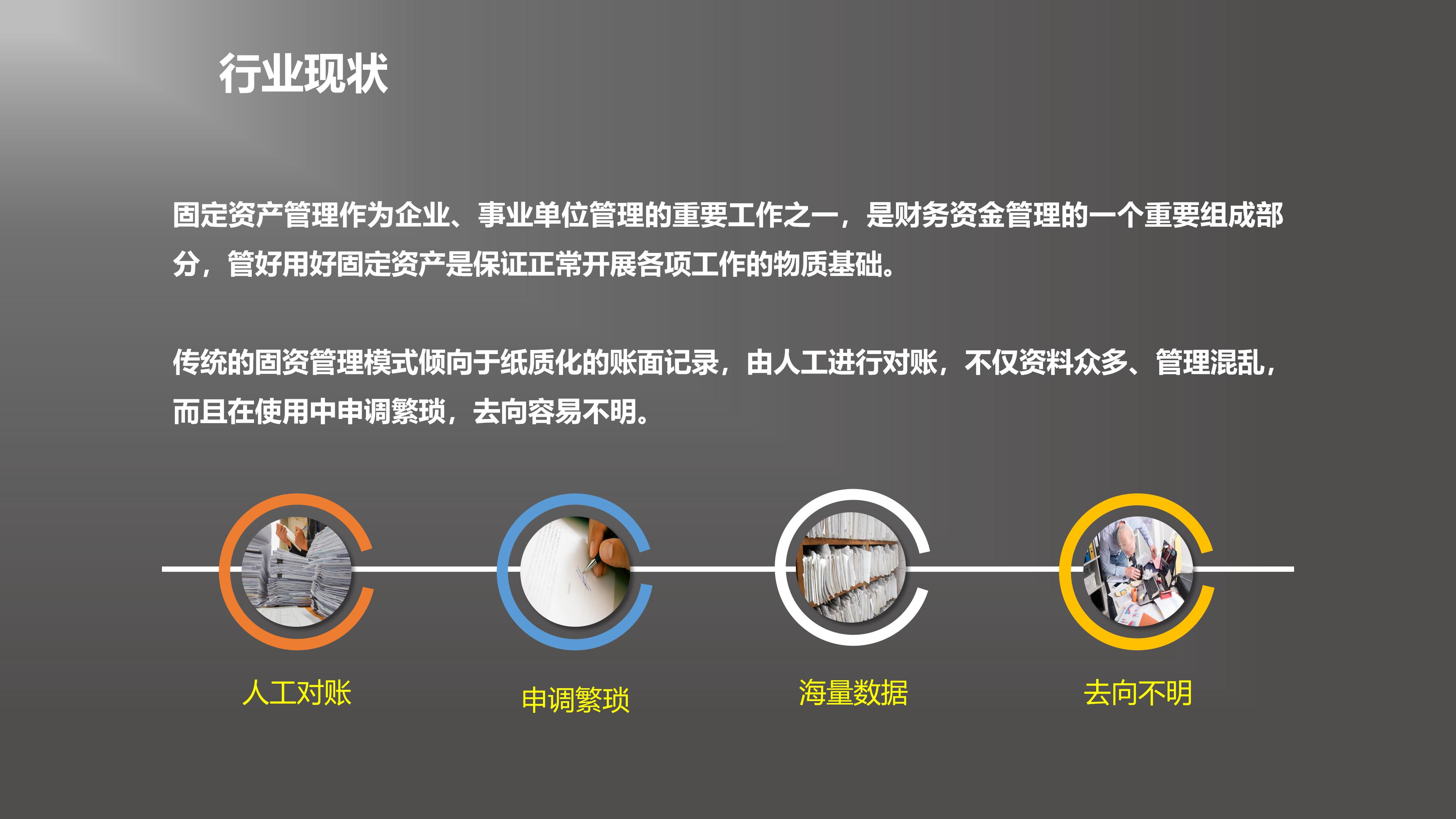 行业现状

固定资产管理作为企业、事业单位管理的重要工作之一，是财务资金管理的一个重要组成部分，管好用好固定资产是保证正常开展各项工作的物质基础。

传统的固资管理模式倾向于纸质化的账面记录，由人工进行对账，不仅资料众多、管理混乱，而且在使用中申调繁琐，去向容易不明。

人工对账

申调繁琐

海量数据

去向不明